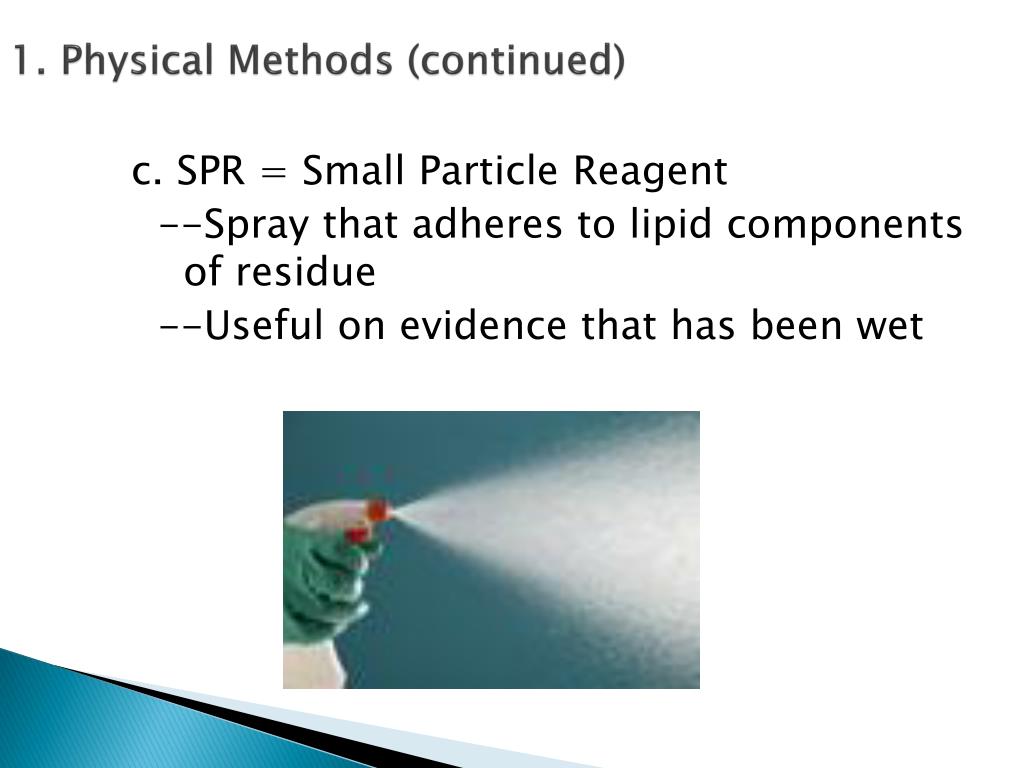 1. Physical Methods (continued)

c. SPR = Small Particle Reagent

--Spray that adheres to lipid components of residue

--Useful on evidence that has been wet